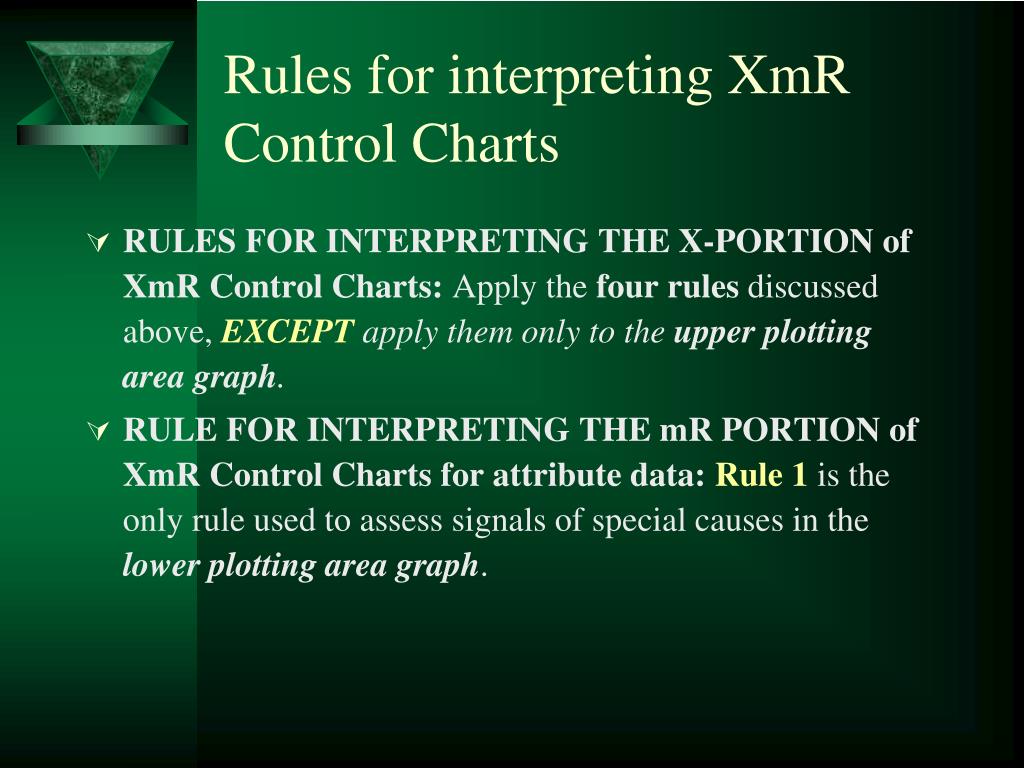 Rules for interpreting XmR Control Charts

RULES FOR INTERPRETING THE X-PORTION of XmR Control Charts: Apply the four rules discussed above, EXCEPT apply them only to the upper plotting area graph.

RULE FOR INTERPRETING THE mR PORTION of XmR Control Charts for attribute data: Rule 1 is the only rule used to assess signals of special causes in the lower plotting area graph.